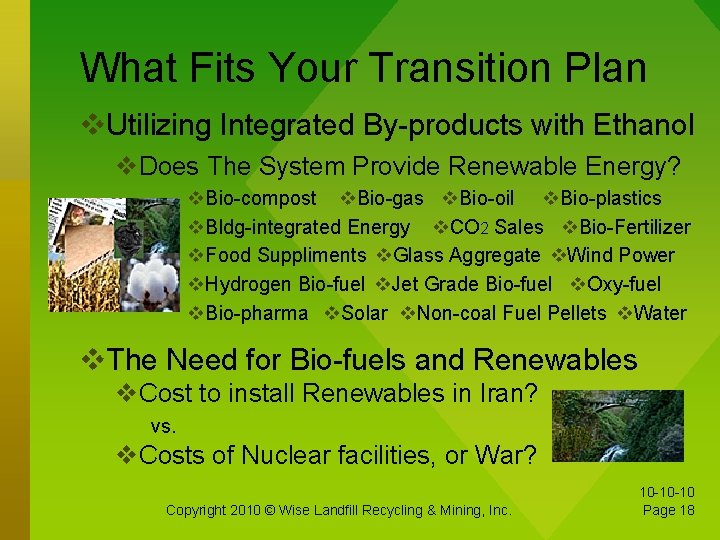 What Fits Your Transition Plan

❖Utilizing Integrated By-products with Ethanol

❖Does The System Provide Renewable Energy?

❖Bio-compost ❖Bio-gas ❖Bio-oil ❖Bio-plastics
❖Bldg-integrated Energy ❖$CO_2$ Sales ❖Bio-Fertilizer
❖Food Suppliments ❖Glass Aggregate ❖Wind Power
❖Hydrogen Bio-fuel ❖Jet Grade Bio-fuel ❖Oxy-fuel
❖Bio-pharma ❖Solar ❖Non-coal Fuel Pellets ❖Water

❖The Need for Bio-fuels and Renewables

❖Cost to install Renewables in Iran?
vs.
❖Costs of Nuclear facilities, or War?

Copyright 2010 © Wise Landfill Recycling & Mining, Inc.

10-10-10
Page 18